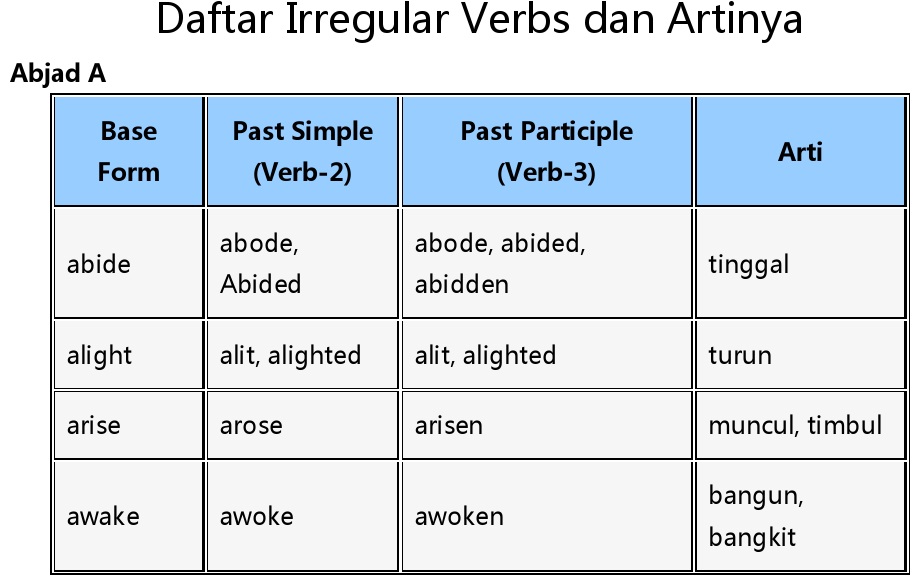 Daftar Irregular Verbs dan Artinya

Abjad A

| Base Form | Past Simple (Verb-2) | Past Participle (Verb-3) | Arti |
|---|---|---|---|
| abide | abode, Abided | abode, abided, abidden | tinggal |
| alight | alit, alighted | alit, alighted | turun |
| arise | arose | arisen | muncul, timbul |
| awake | awoke | awoken | bangun, bangkit |